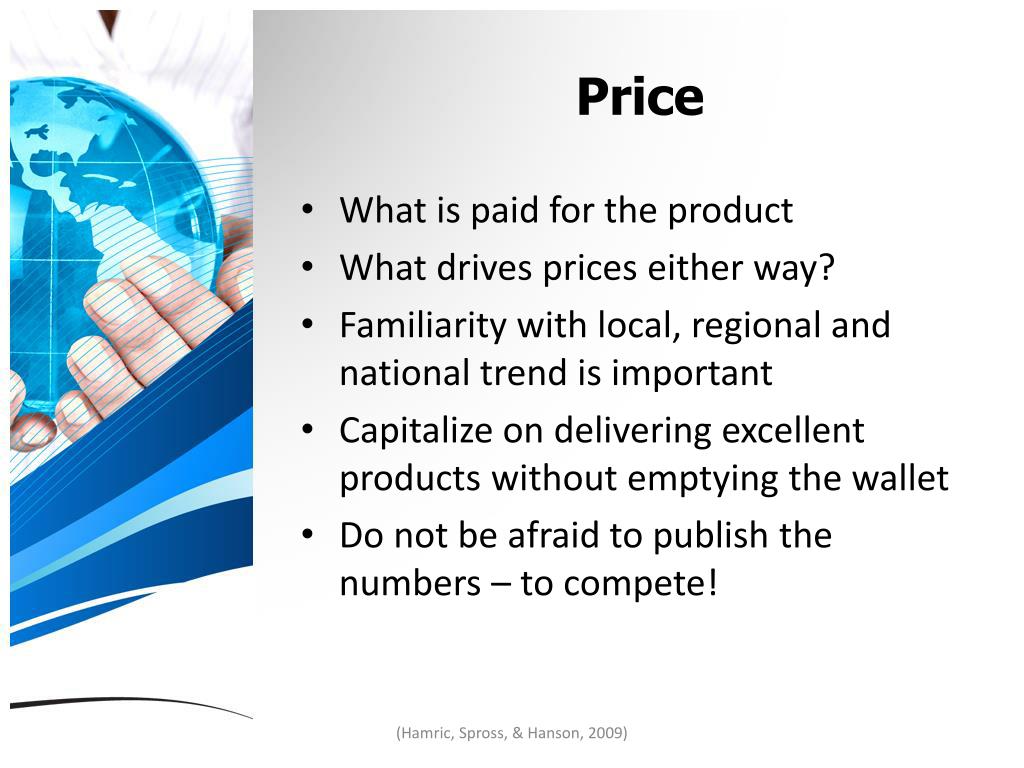 Price

• What is paid for the product
• What drives prices either way?
• Familiarity with local, regional and national trend is important
• Capitalize on delivering excellent products without emptying the wallet
• Do not be afraid to publish the numbers – to compete!

(Hamric, Spross, & Hanson, 2009)